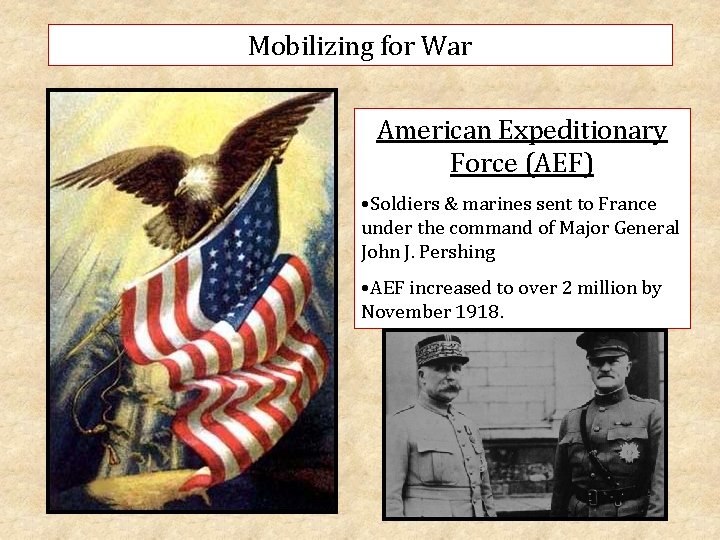 Mobilizing for War

American Expeditionary Force (AEF)

•Soldiers & marines sent to France under the command of Major General John J. Pershing

•AEF increased to over 2 million by November 1918.